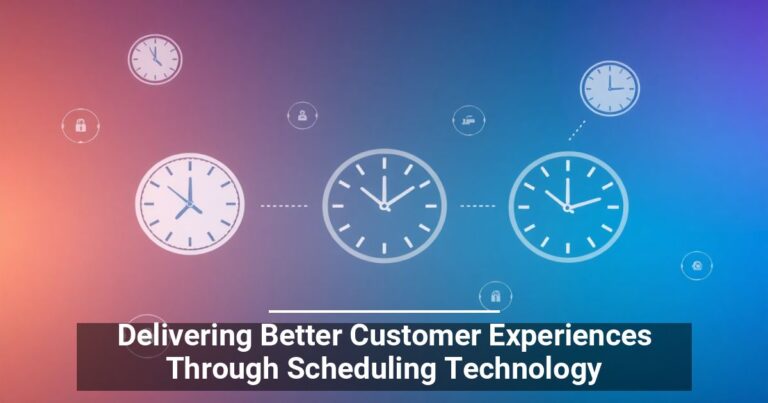 Delivering Better Customer Experiences Through Scheduling Technology